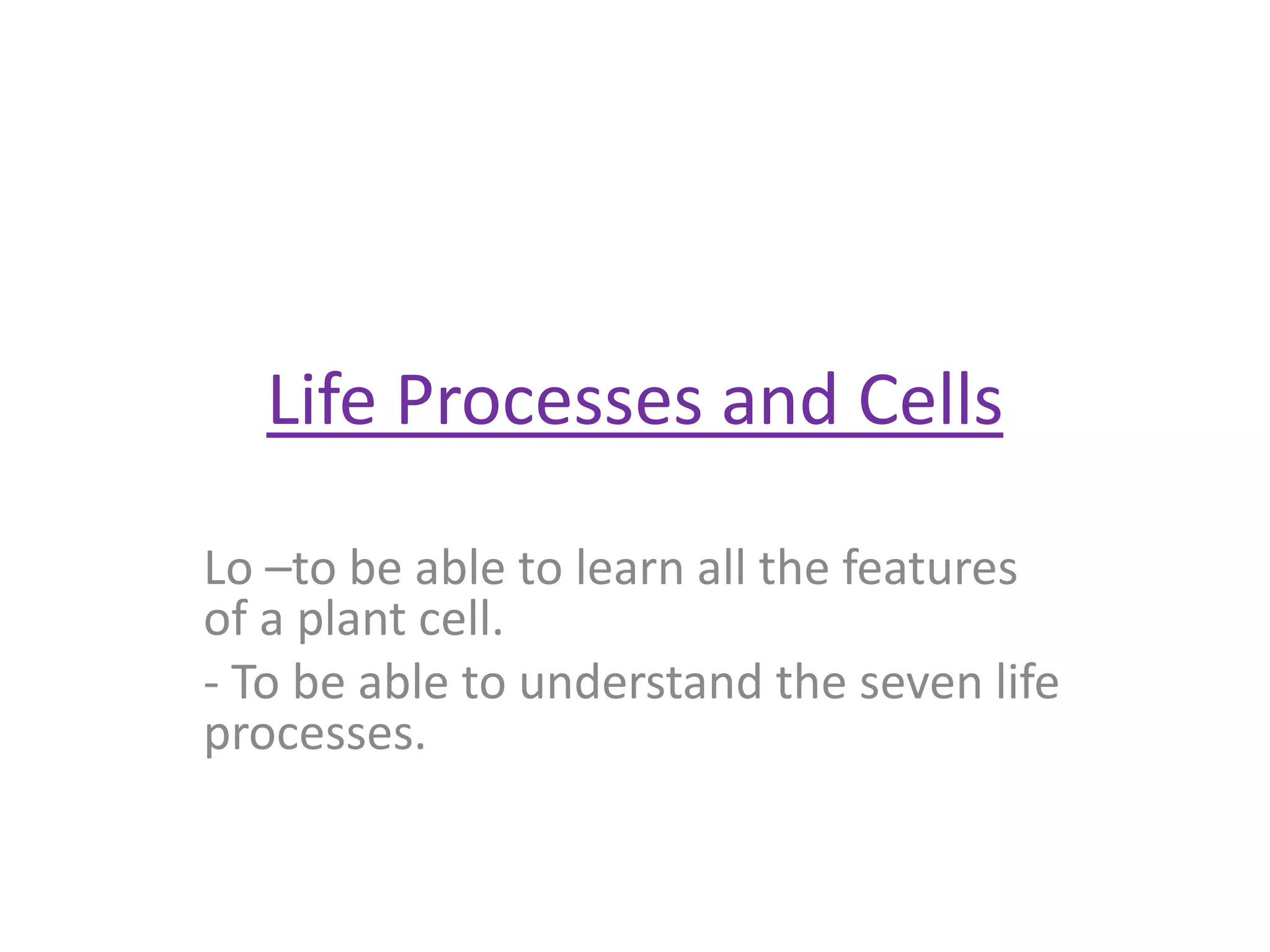 Life Processes and Cells

Lo –to be able to learn all the features of a plant cell.

- To be able to understand the seven life processes.